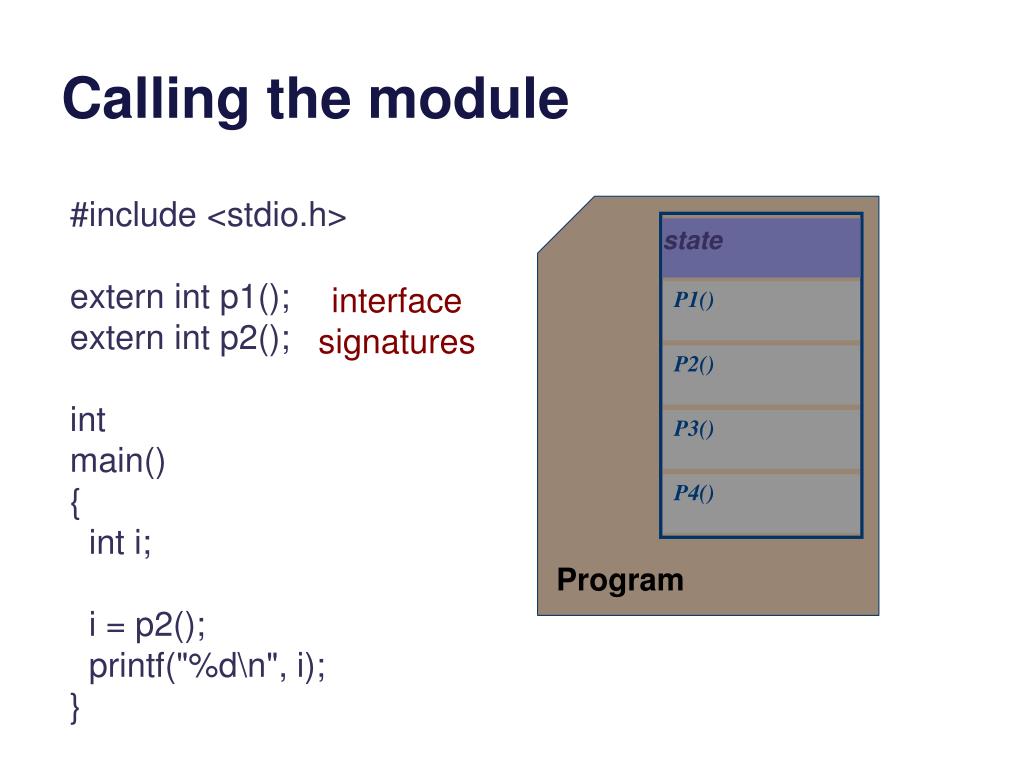 Calling the module

#include <stdio.h>

extern int p1();
extern int p2();

interface signatures

int
main()
{
  int i;

  i = p2();
  printf("%d\n", i);
}

state
P1()
P2()
P3()
P4()
Program